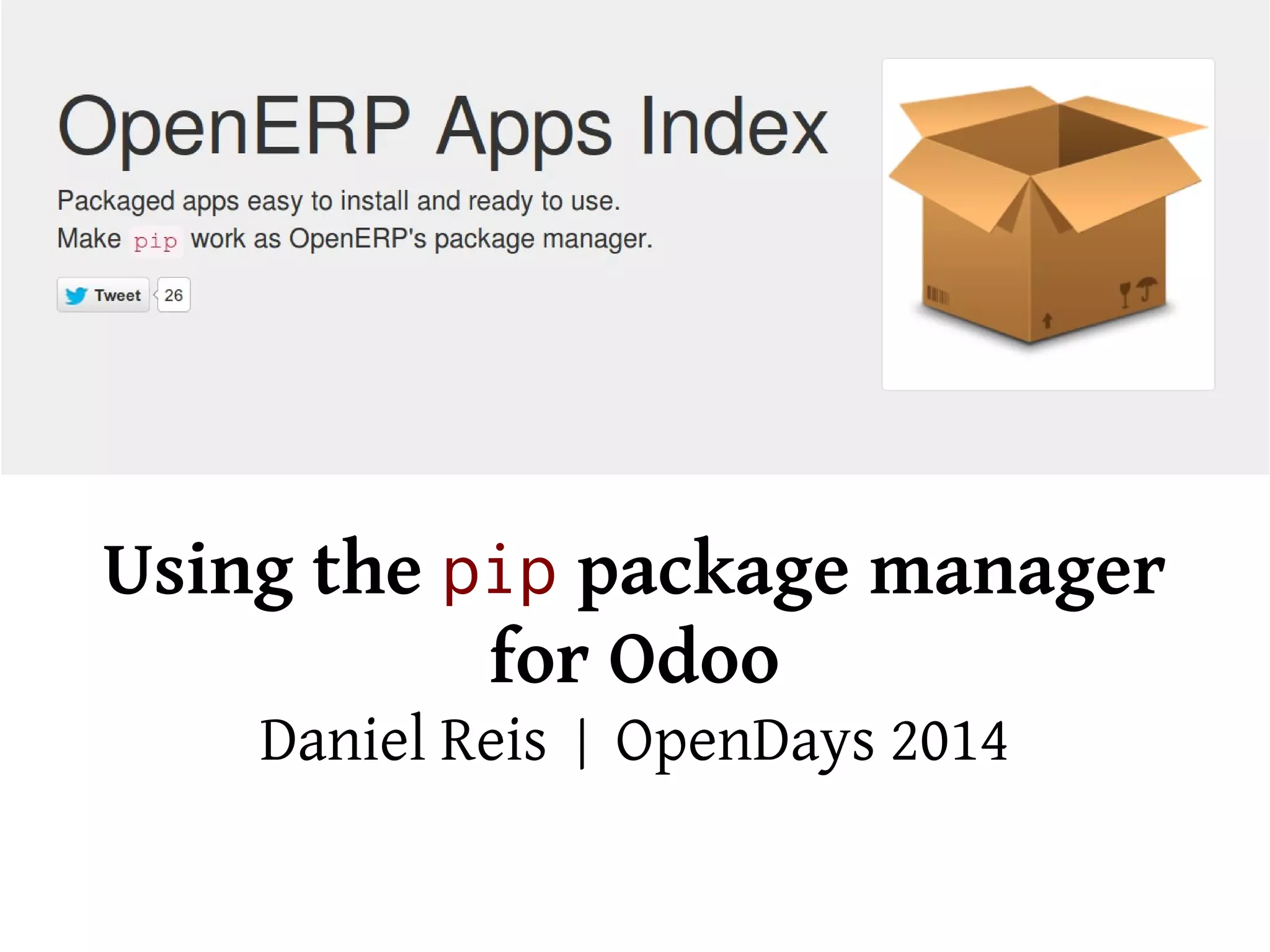 OpenERP Apps Index

Packaged apps easy to install and ready to use.
Make pip work as OpenERP's package manager.

Tweet 26

Using the pip package manager for Odoo

Daniel Reis | OpenDays 2014